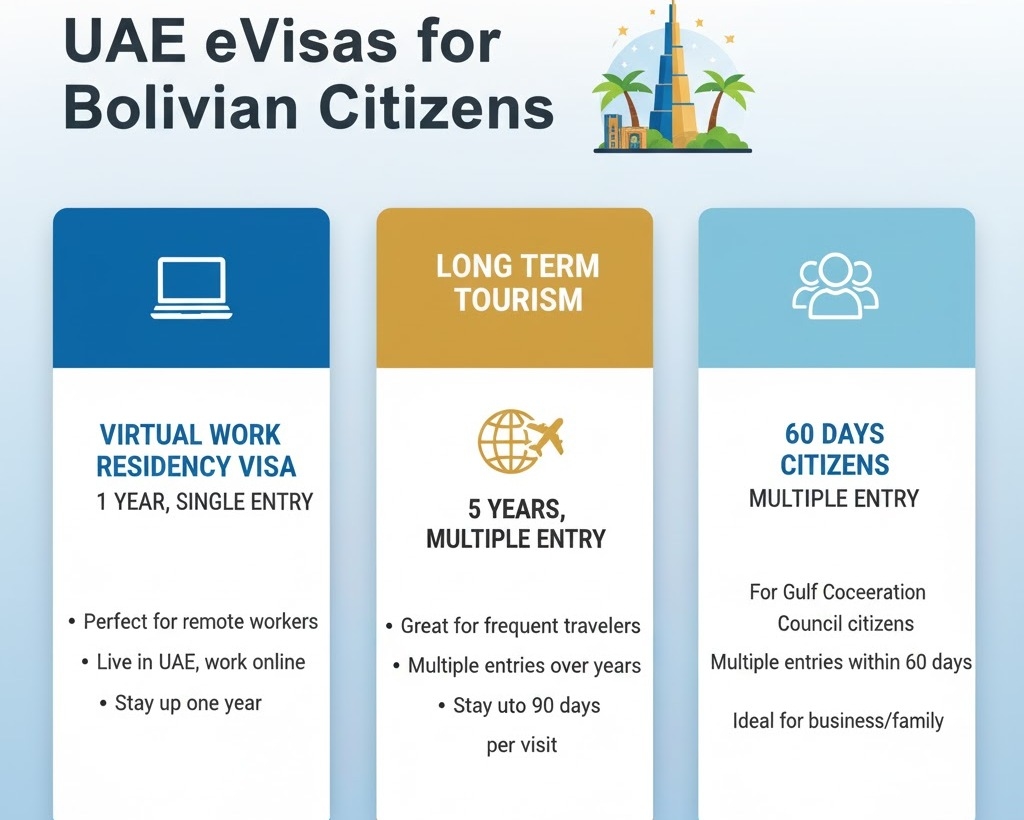 UAE eVisas for Bolivian Citizens

VIRTUAL WORK RESIDENCY VISA
1 YEAR, SINGLE ENTRY

• Perfect for remote workers
• Live in UAE, work online
• Stay up one year

LONG TERM TOURISM

5 YEARS, MULTIPLE ENTRY

• Great for frequent travelers
• Multiple entries over years
• Stay uto 90 days per visit

60 DAYS CITIZENS
MULTIPLE ENTRY

For Gulf Coceeration Council citizens
Multiple entries within 60 days

Ideal for business/family